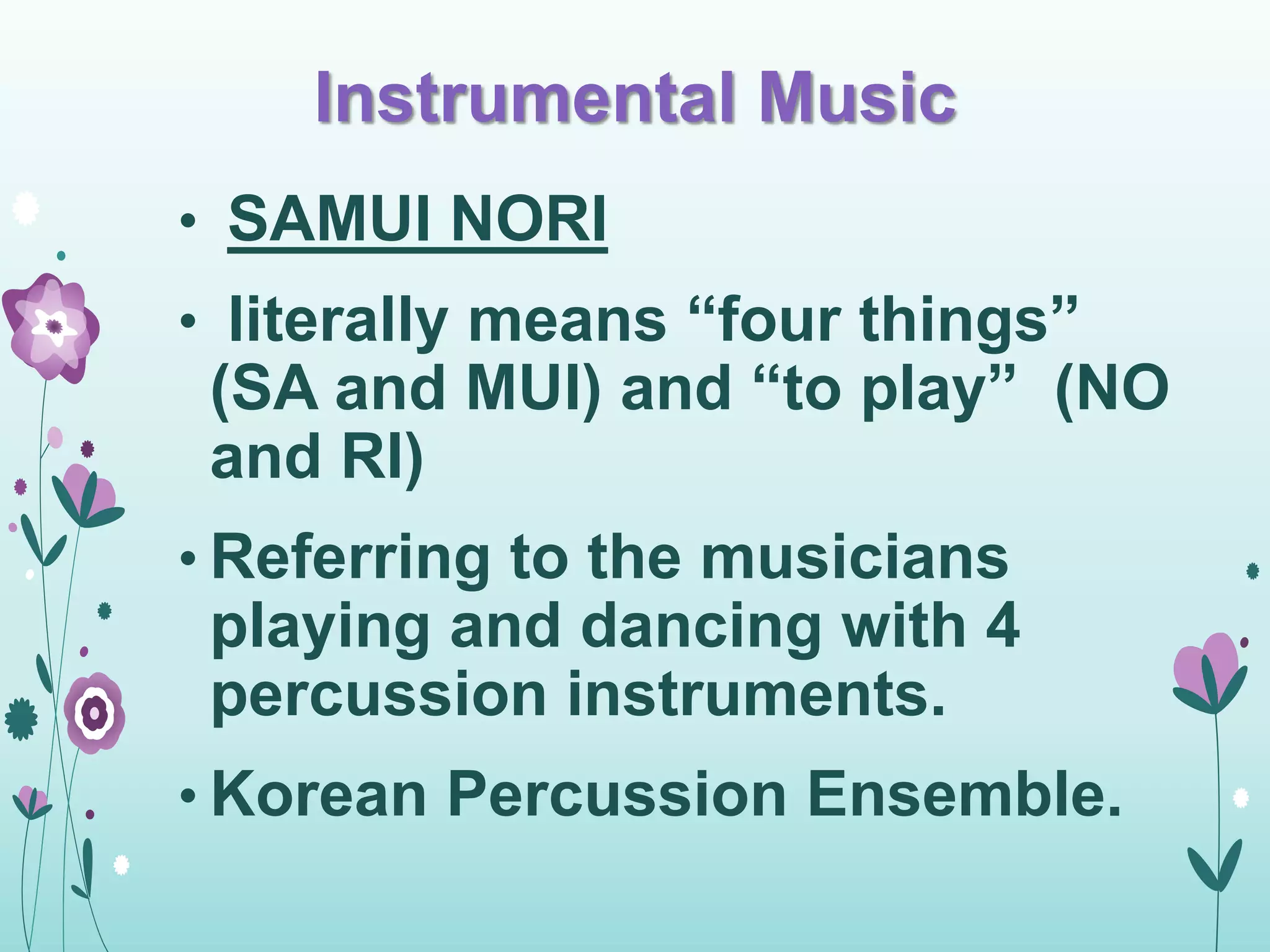 Instrumental Music

• SAMUI NORI

• literally means “four things” (SA and MUI) and “to play” (NO and RI)

• Referring to the musicians playing and dancing with 4 percussion instruments.

• Korean Percussion Ensemble.